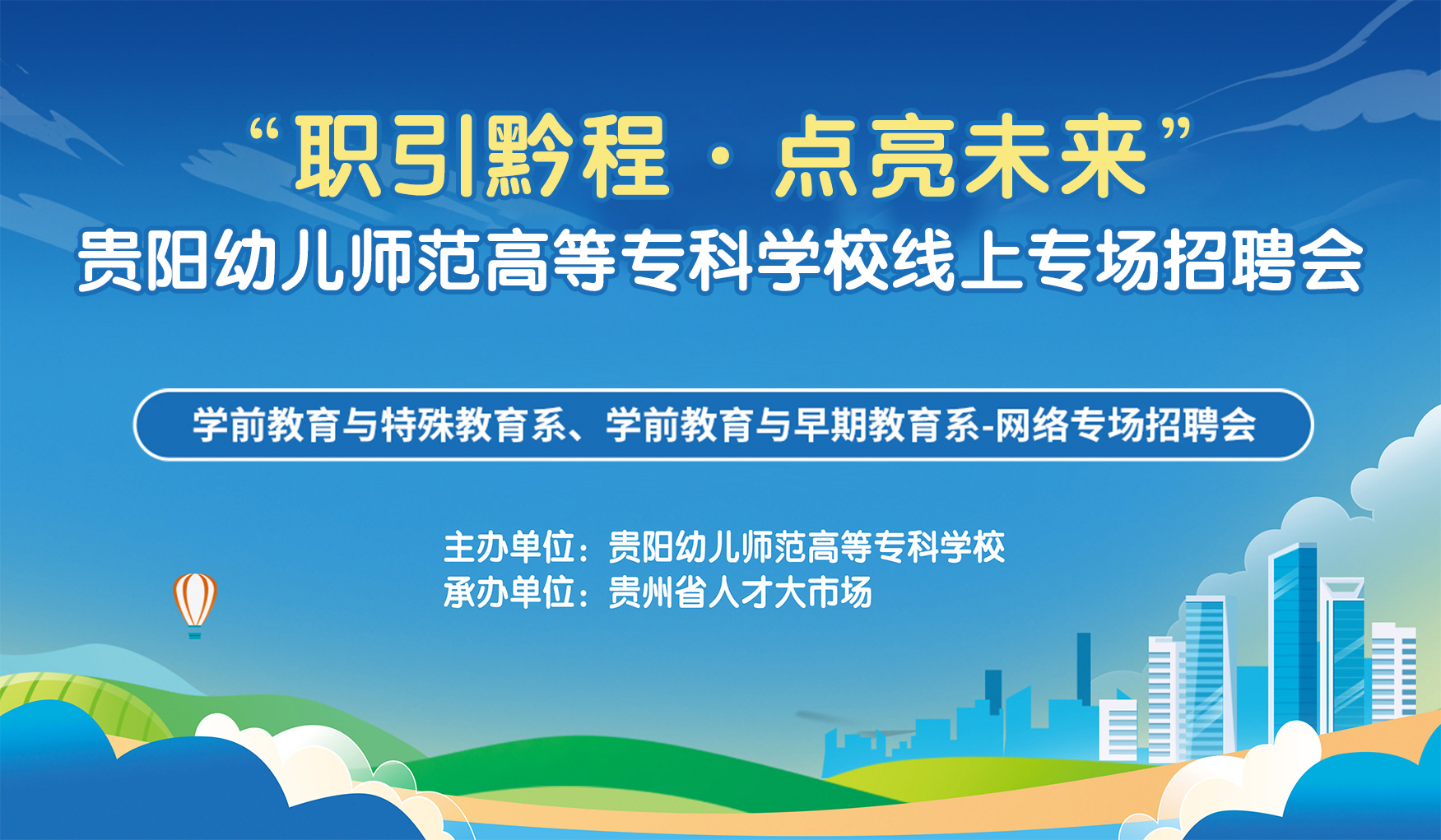 “职引黔程 · 点亮未来”
贵阳幼儿师范高等专科学校线上专场招聘会

学前教育与特殊教育系、学前教育与早期教育系-网络专场招聘会

主办单位：贵阳幼儿师范高等专科学校
承办单位：贵州省人才大市场